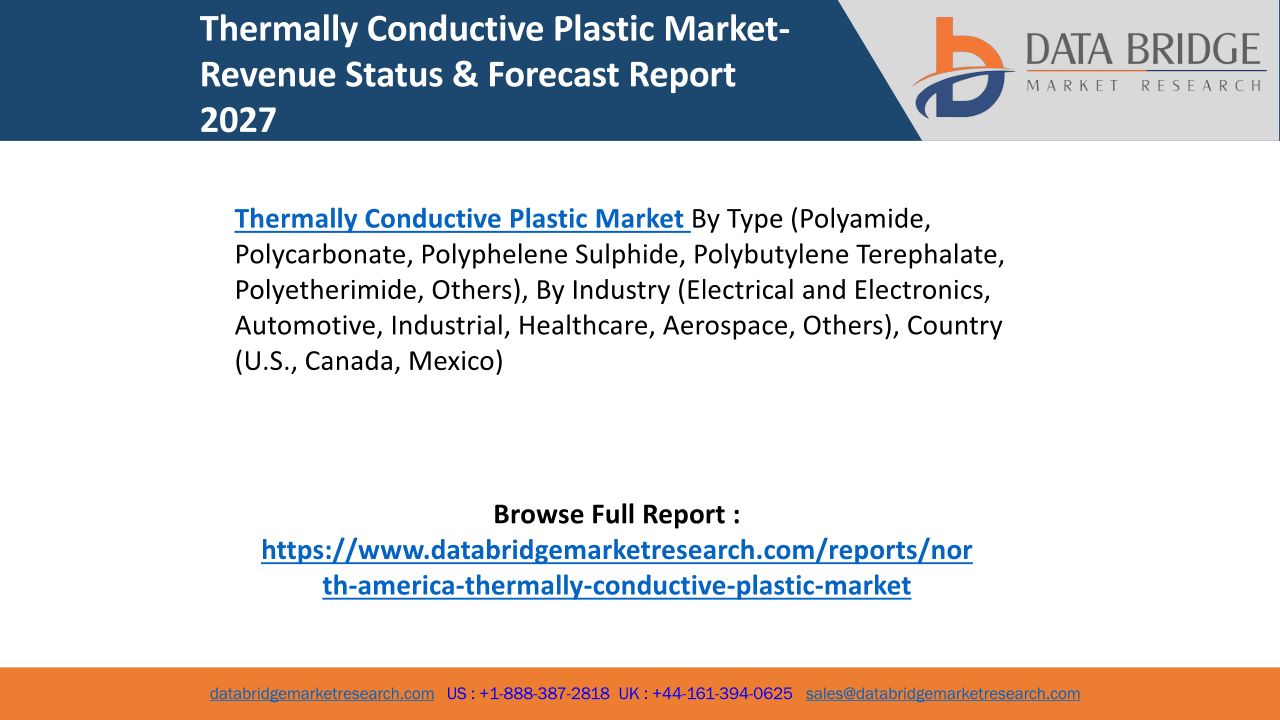 Thermally Conductive Plastic Market- Revenue Status & Forecast Report 2027

DATA BRIDGE
MARKET RESEARCH

Thermally Conductive Plastic Market By Type (Polyamide, Polycarbonate, Polyphelene Sulphide, Polybutylene Terephalate, Polyetherimide, Others), By Industry (Electrical and Electronics, Automotive, Industrial, Healthcare, Aerospace, Others), Country (U.S., Canada, Mexico)

Browse Full Report :
https://www.databridgemarketresearch.com/reports/north-america-thermally-conductive-plastic-market

databridgemarketresearch.com US : +1-888-387-2818 UK : +44-161-394-0625 sales@databridgemarketresearch.com